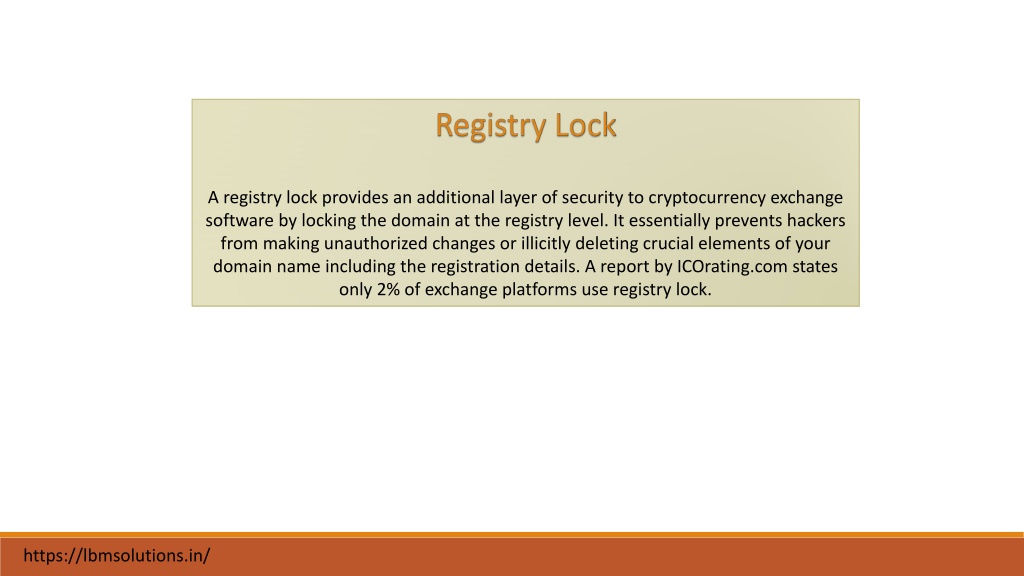 Registry Lock

A registry lock provides an additional layer of security to cryptocurrency exchange software by locking the domain at the registry level. It essentially prevents hackers from making unauthorized changes or illicitly deleting crucial elements of your domain name including the registration details. A report by ICOrating.com states only 2% of exchange platforms use registry lock.

https://lbmsolutions.in/